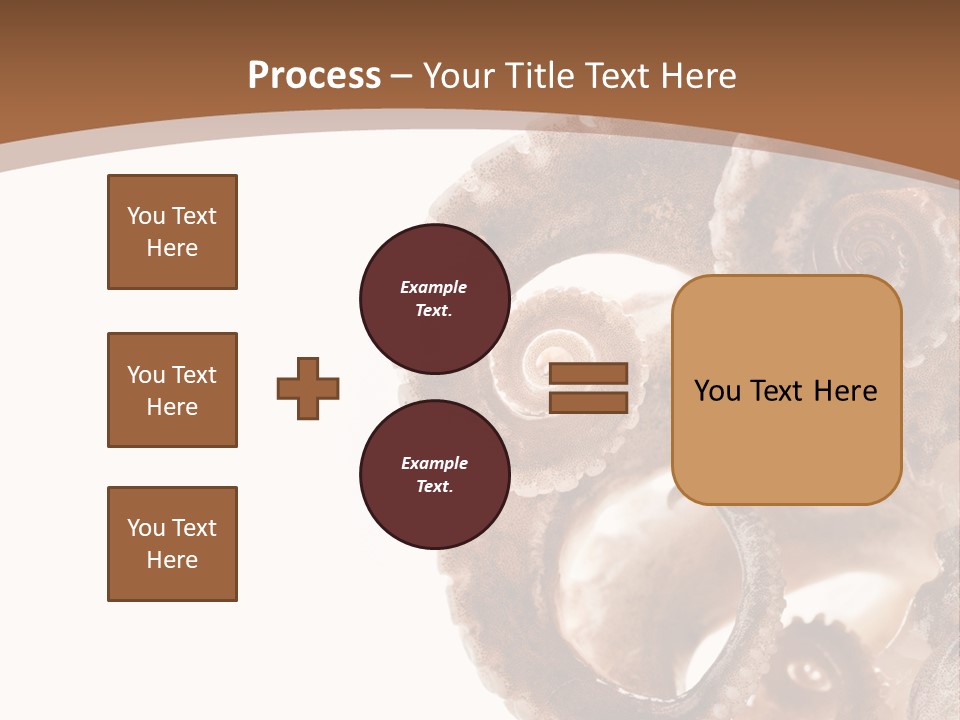 Process – Your Title Text Here

You Text Here

You Text Here

You Text Here

Example Text.

Example Text.

You Text Here